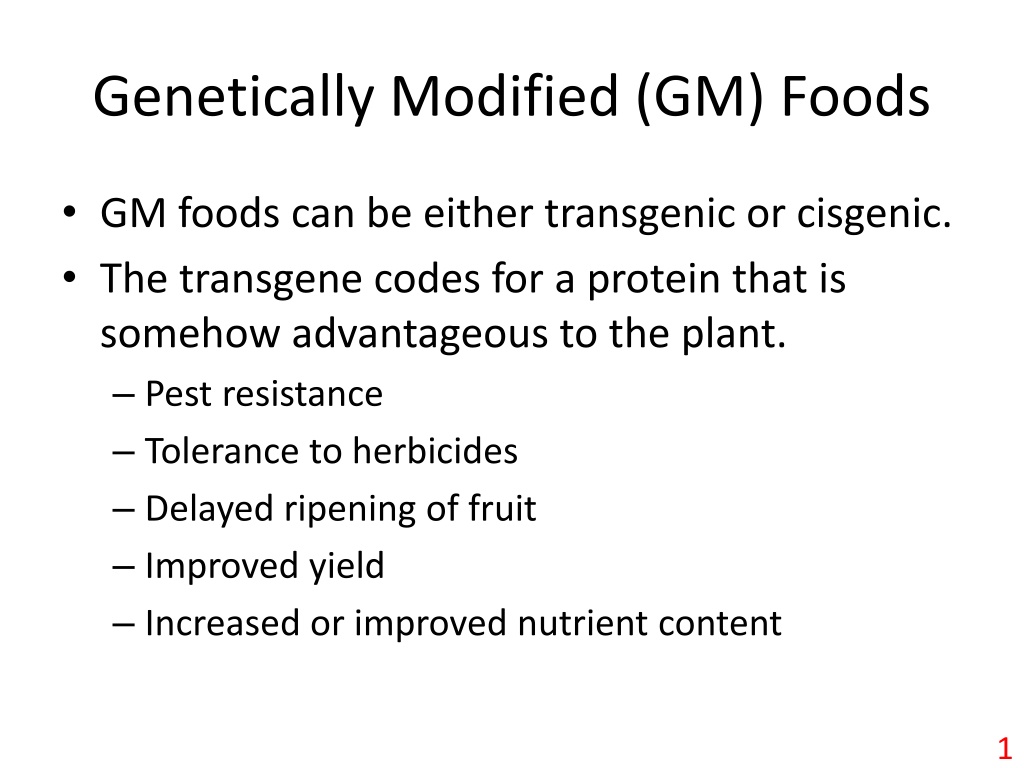 Genetically Modified (GM) Foods

• GM foods can be either transgenic or cisgenic.
• The transgene codes for a protein that is somehow advantageous to the plant.
– Pest resistance
– Tolerance to herbicides
– Delayed ripening of fruit
– Improved yield
– Increased or improved nutrient content

1